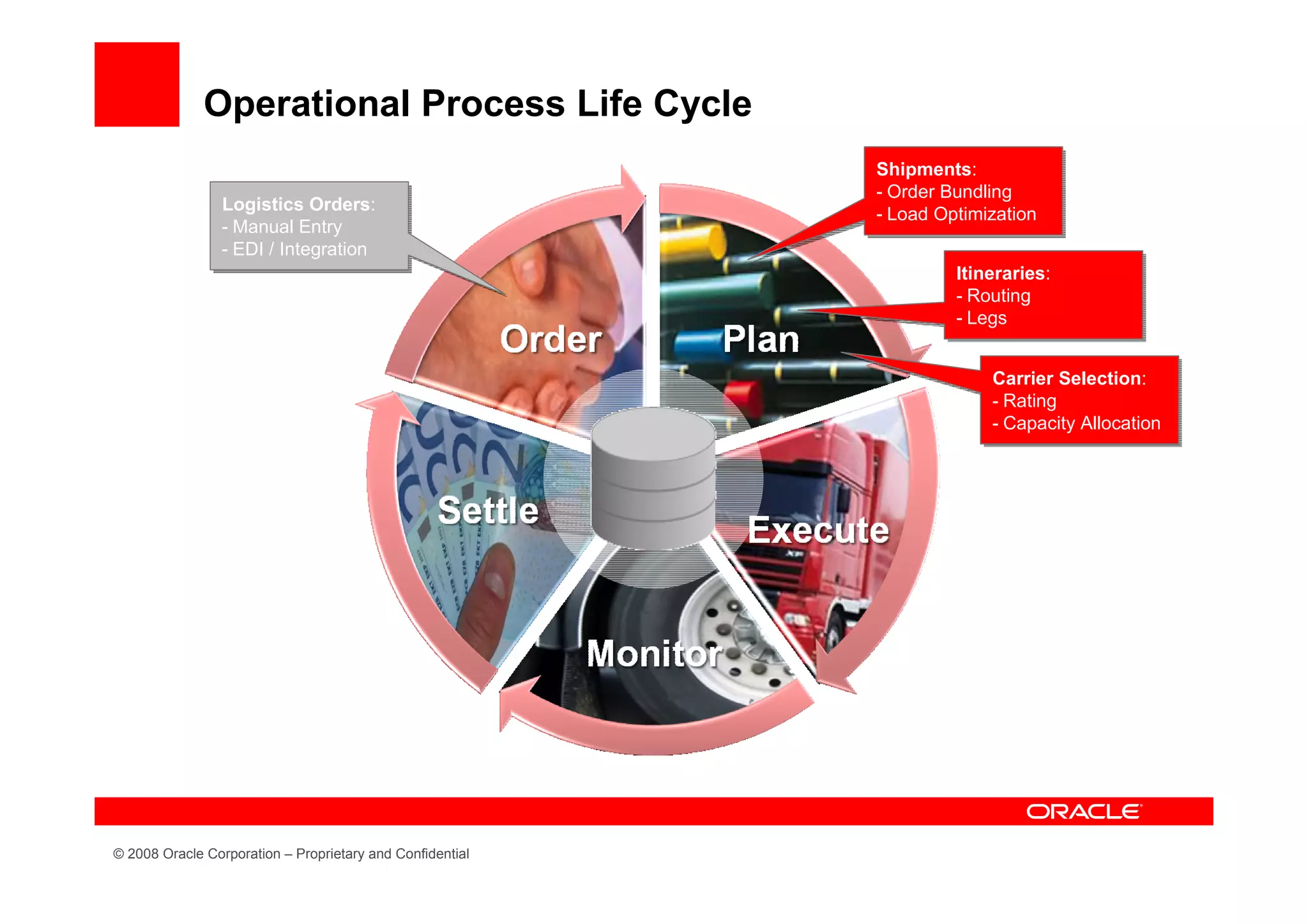 Operational Process Life Cycle

Logistics Orders:
- Manual Entry
- EDI / Integration

Shipments:
- Order Bundling
- Load Optimization

Itineraries:
- Routing
- Legs

Carrier Selection:
- Rating
- Capacity Allocation

Order

Plan

Execute

Monitor

Settle

ORACLE

© 2008 Oracle Corporation – Proprietary and Confidential